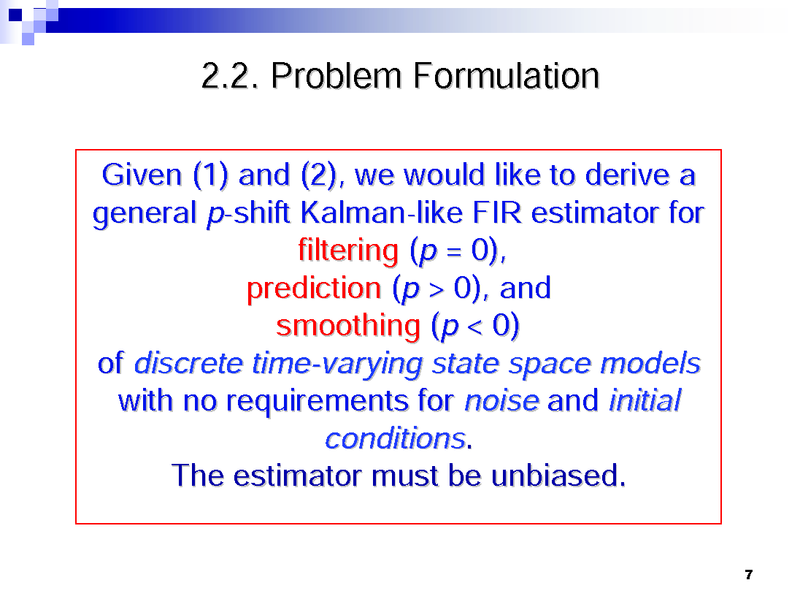 2.2. Problem Formulation

Given (1) and (2), we would like to derive a general $p$-shift Kalman-like FIR estimator for
filtering ($p = 0$),
prediction ($p > 0$), and
smoothing ($p < 0$)
of discrete time-varying state space models with no requirements for noise and initial conditions.
The estimator must be unbiased.

7